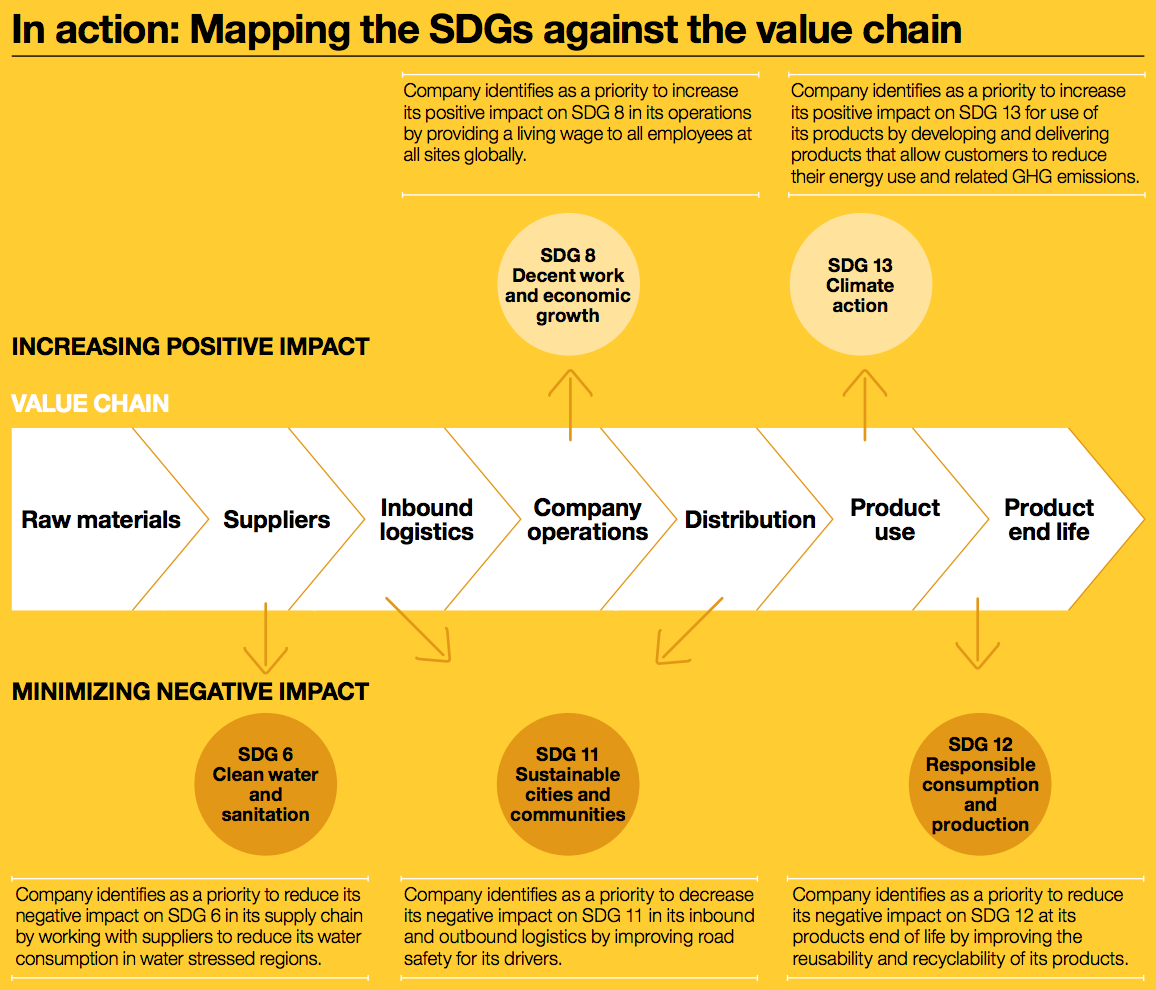 In action: Mapping the SDGs against the value chain

Company identifies as a priority to increase its positive impact on SDG 8 in its operations by providing a living wage to all employees at all sites globally.

Company identifies as a priority to increase its positive impact on SDG 13 for use of its products by developing and delivering products that allow customers to reduce their energy use and related GHG emissions.

SDG 8
Decent work and economic growth

SDG 13
Climate action

INCREASING POSITIVE IMPACT

VALUE CHAIN

Raw materials
Suppliers
Inbound logistics
Company operations
Distribution
Product use
Product end life

MINIMIZING NEGATIVE IMPACT

SDG 6
Clean water and sanitation

SDG 11
Sustainable cities and communities

SDG 12
Responsible consumption and production

Company identifies as a priority to reduce its negative impact on SDG 6 in its supply chain by working with suppliers to reduce its water consumption in water stressed regions.

Company identifies as a priority to decrease its negative impact on SDG 11 in its inbound and outbound logistics by improving road safety for its drivers.

Company identifies as a priority to reduce its negative impact on SDG 12 at its products end of life by improving the reusability and recyclability of its products.